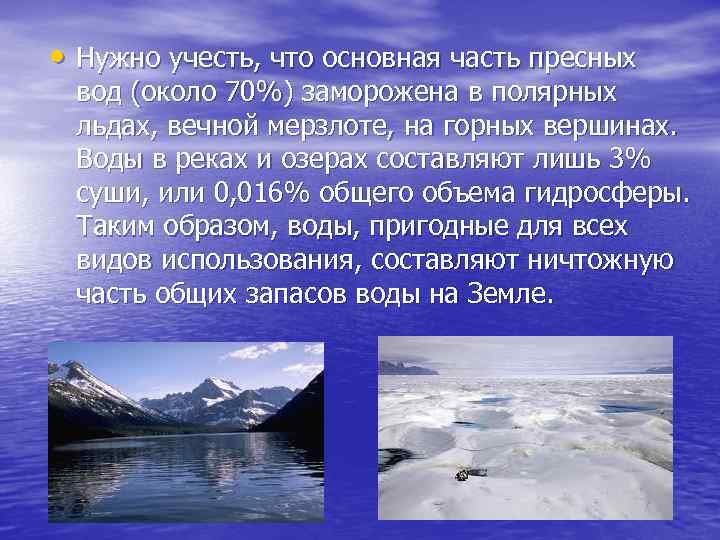 • Нужно учесть, что основная часть пресных вод (около 70%) заморожена в полярных льдах, вечной мерзлоте, на горных вершинах. Воды в реках и озерах составляют лишь 3% суши, или 0,016% общего объема гидросферы. Таким образом, воды, пригодные для всех видов использования, составляют ничтожную часть общих запасов воды на Земле.